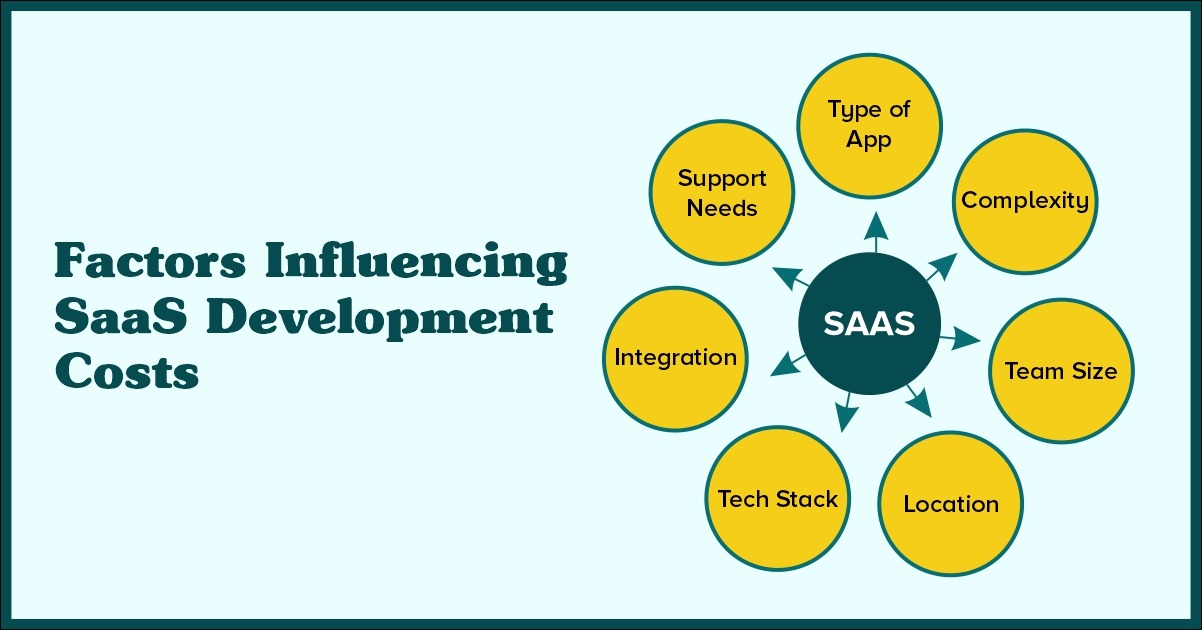 Factors Influencing SaaS Development Costs

SAAS

Type of App

Complexity

Team Size

Location

Tech Stack

Integration

Support Needs